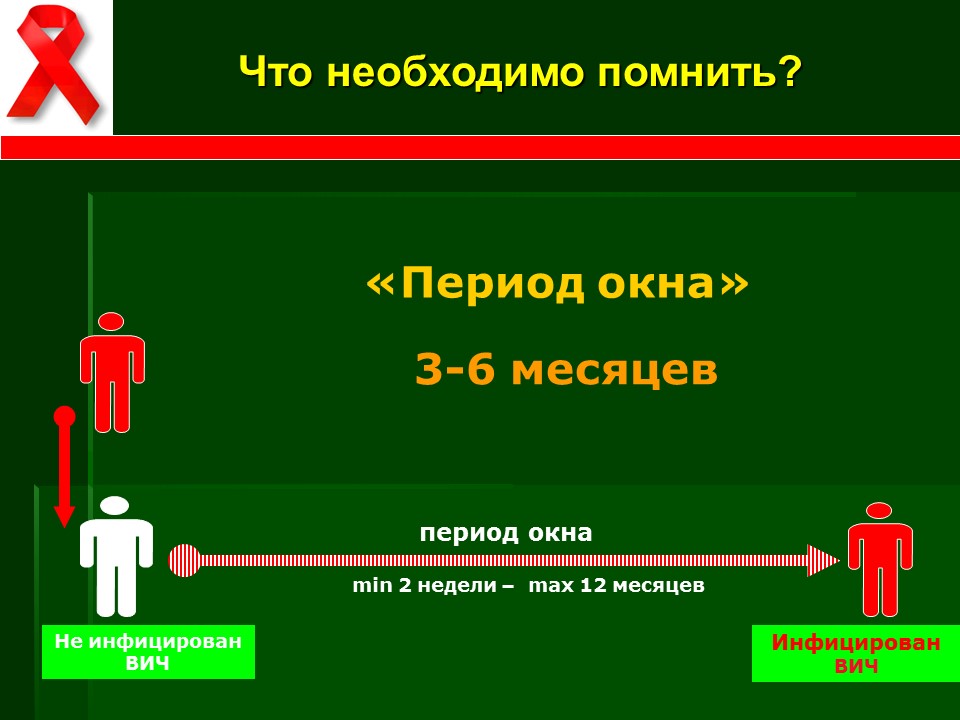 Что необходимо помнить?

«Период окна»

3-6 месяцев

период окна

min 2 недели – max 12 месяцев

Не инфицирован ВИЧ

Инфицирован ВИЧ